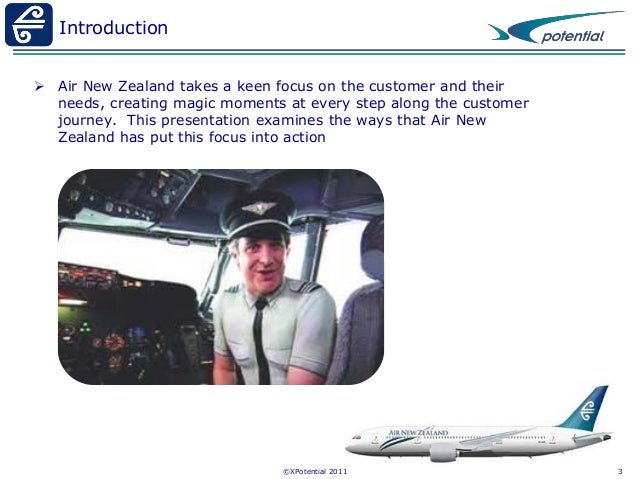 Introduction

potential

➢ Air New Zealand takes a keen focus on the customer and their needs, creating magic moments at every step along the customer journey. This presentation examines the ways that Air New Zealand has put this focus into action

AIR NEW ZEALAND

©XPotential 2011

3